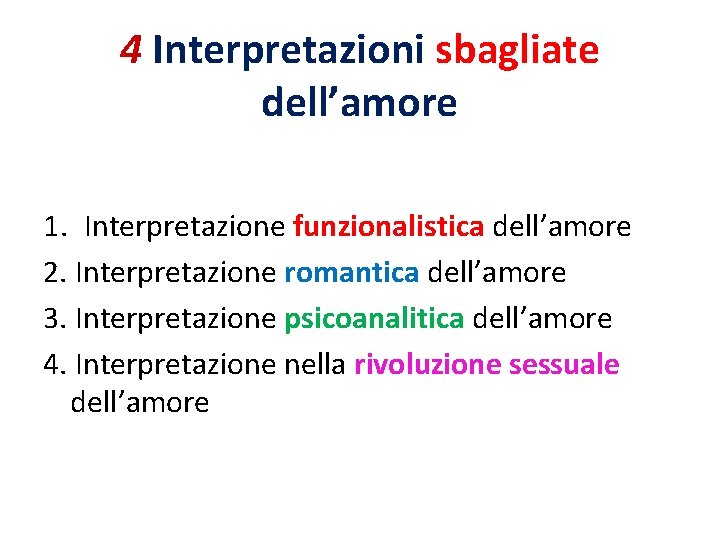 4 Interpretazioni sbagliate dell’amore

1. Interpretazione funzionalistica dell’amore
2. Interpretazione romantica dell’amore
3. Interpretazione psicoanalitica dell’amore
4. Interpretazione nella rivoluzione sessuale dell’amore